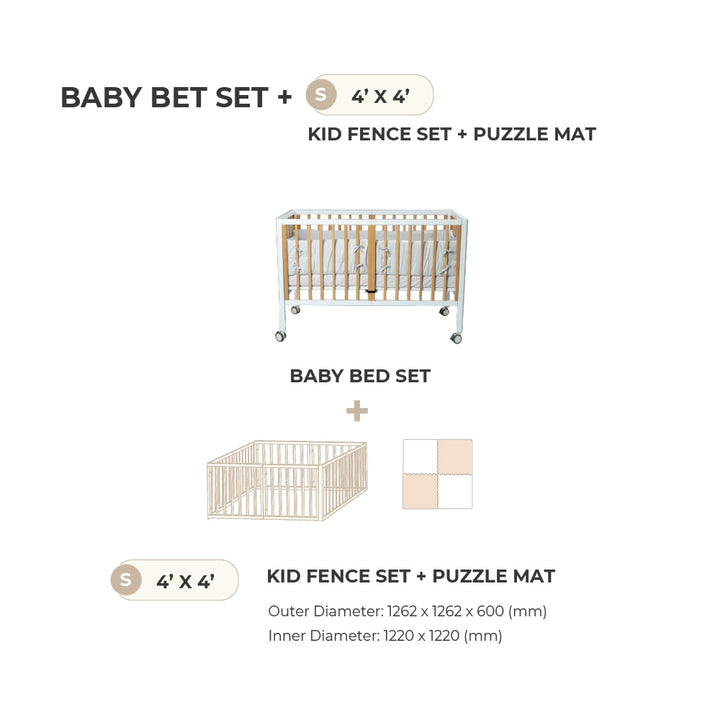 BABY BET SET + S 4' X 4'

KID FENCE SET + PUZZLE MAT

BABY BED SET

+

S 4' X 4'

KID FENCE SET + PUZZLE MAT

Outer Diameter: 1262 x 1262 x 600 (mm)

Inner Diameter: 1220 x 1220 (mm)